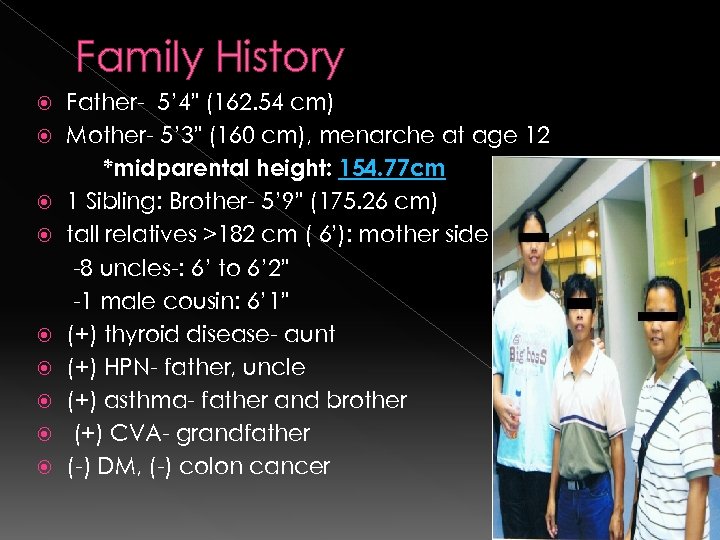 Family History

Father- 5'4" (162.54 cm)

Mother- 5'3" (160 cm), menarche at age 12

*midparental height: 154.77cm

1 Sibling: Brother- 5'9" (175.26 cm)

tall relatives >182 cm ( 6'): mother side

-8 uncles-: 6' to 6'2"

-1 male cousin: 6'1"

(+) thyroid disease- aunt

(+) HPN- father, uncle

(+) asthma- father and brother

(+) CVA- grandfather

(-) DM, (-) colon cancer

Big bosS